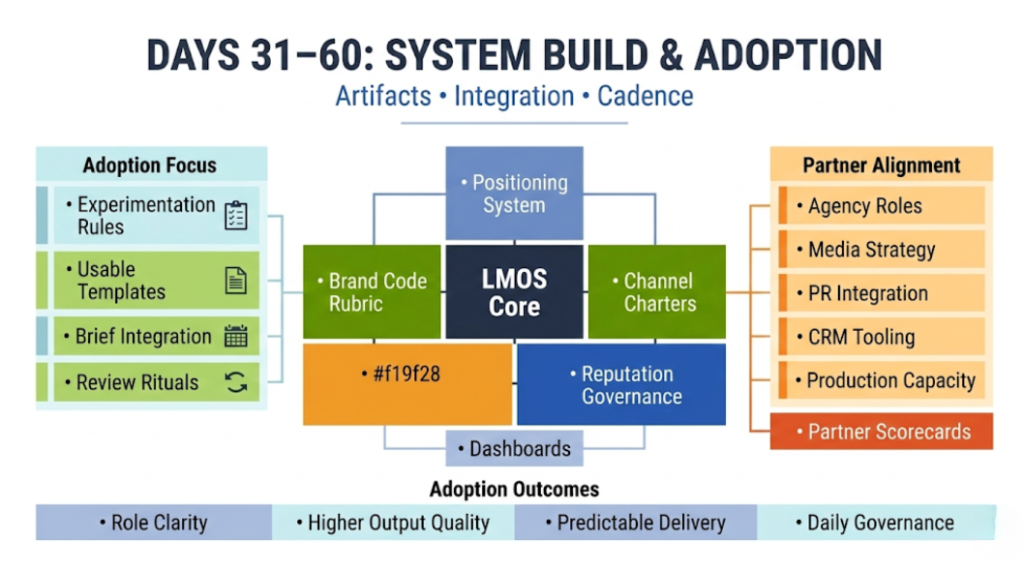 DAYS 31–60: SYSTEM BUILD & ADOPTION

Artifacts • Integration • Cadence

Adoption Focus

• Experimentation Rules

• Usable Templates

• Brief Integration

• Review Rituals

• Positioning System

• Brand Code Rubric

LMOS Core

• Channel Charters

• #f19f28

• Reputation Governance

• Dashboards

Partner Alignment

• Agency Roles

• Media Strategy

• PR Integration

• CRM Tooling

• Production Capacity

• Partner Scorecards

Adoption Outcomes

• Role Clarity

• Higher Output Quality

• Predictable Delivery

• Daily Governance